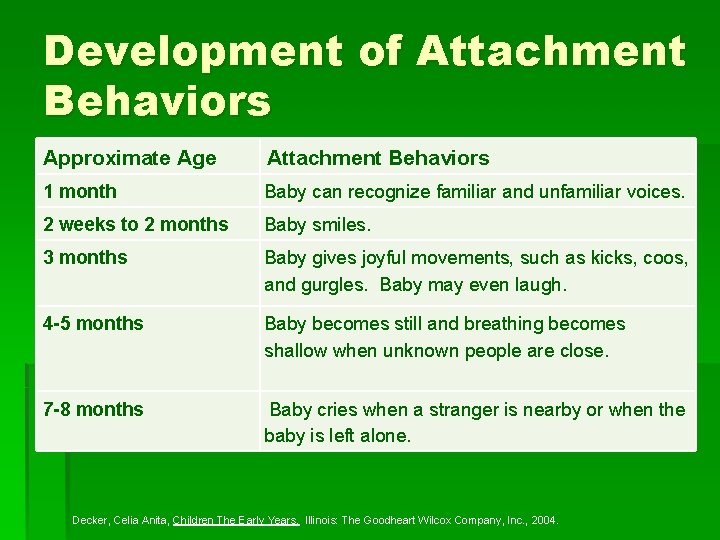 Development of Attachment Behaviors

| Approximate Age | Attachment Behaviors |
|---|---|
| 1 month | Baby can recognize familiar and unfamiliar voices. |
| 2 weeks to 2 months | Baby smiles. |
| 3 months | Baby gives joyful movements, such as kicks, coos, and gurgles. Baby may even laugh. |
| 4-5 months | Baby becomes still and breathing becomes shallow when unknown people are close. |
| 7-8 months | Baby cries when a stranger is nearby or when the baby is left alone. |

Decker, Celia Anita, Children The Early Years. Illinois: The Goodheart Wilcox Company, Inc., 2004.